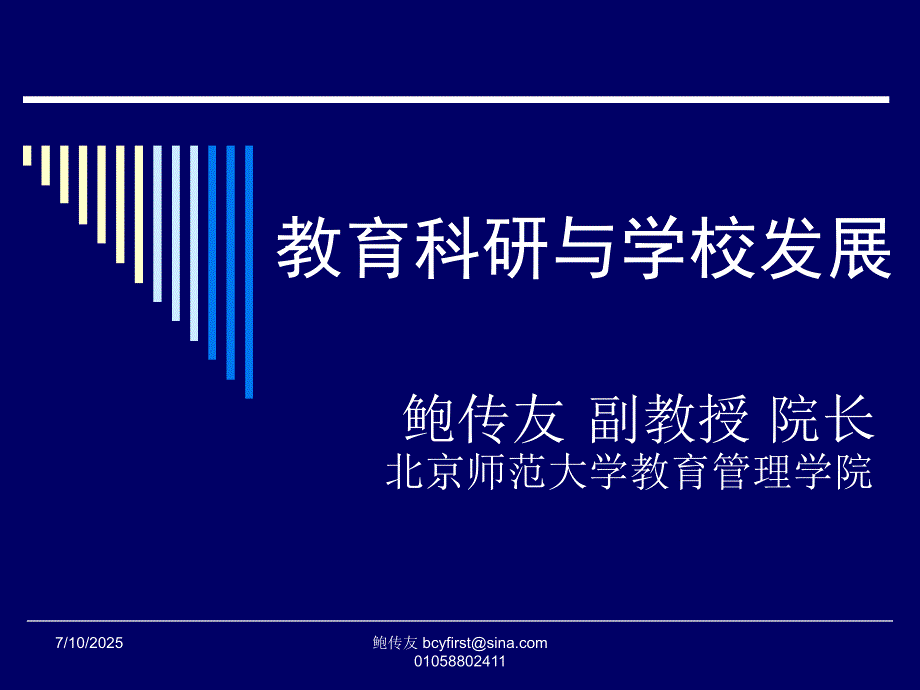 教育科研与学校发展

鲍传友 副教授 院长
北京师范大学教育管理学院

7/10/2025

鲍传友 bcyfirst@sina.com
01058802411